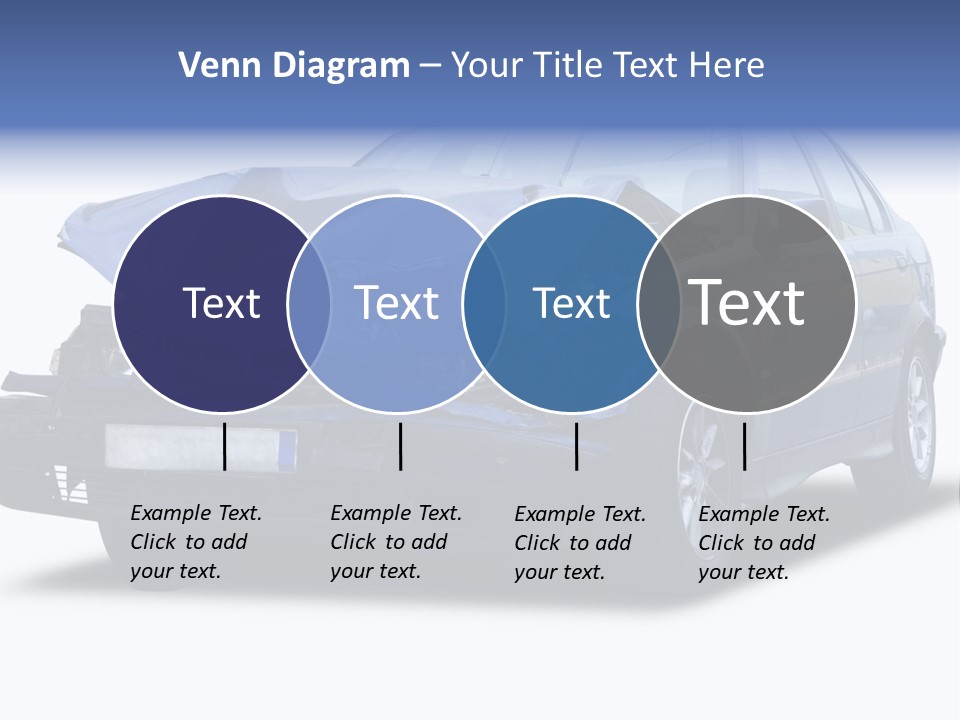 Venn Diagram – Your Title Text Here

Text

Text

Text

Text

Example Text. Click to add your text.

Example Text. Click to add your text.

Example Text. Click to add your text.

Example Text. Click to add your text.